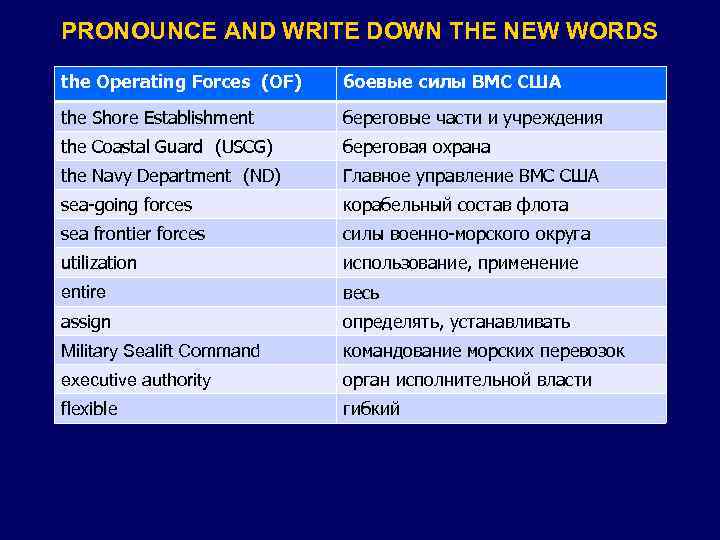 PRONOUNCE AND WRITE DOWN THE NEW WORDS

| the Operating Forces (OF) | боевые силы ВМС США |
|---|---|
| the Shore Establishment | береговые части и учреждения |
| the Coastal Guard (USCG) | береговая охрана |
| the Navy Department (ND) | Главное управление ВМС США |
| sea-going forces | корабельный состав флота |
| sea frontier forces | силы военно-морского округа |
| utilization | использование, применение |
| entire | весь |
| assign | определять, устанавливать |
| Military Sealift Command | командование морских перевозок |
| executive authority | орган исполнительной власти |
| flexible | гибкий |